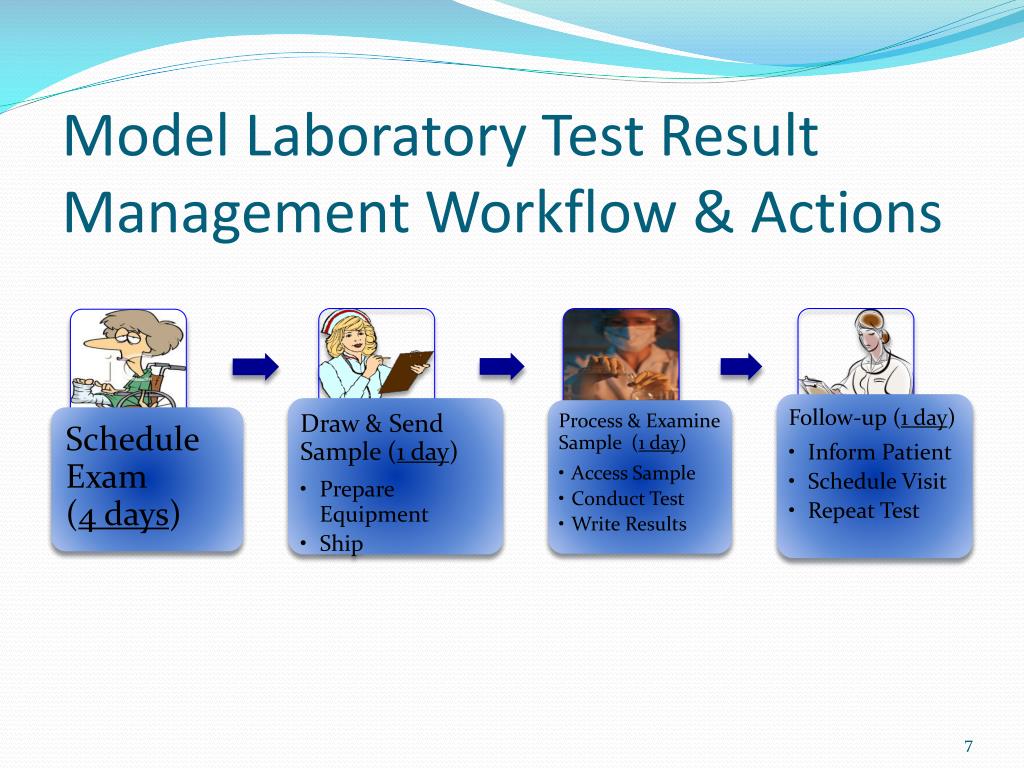 Model Laboratory Test Result Management Workflow & Actions

Schedule Exam (4 days)

Draw & Send Sample (1 day)
• Prepare Equipment
• Ship

Process & Examine Sample (1 day)
• Access Sample
• Conduct Test
• Write Results

Follow-up (1 day)
• Inform Patient
• Schedule Visit
• Repeat Test

7